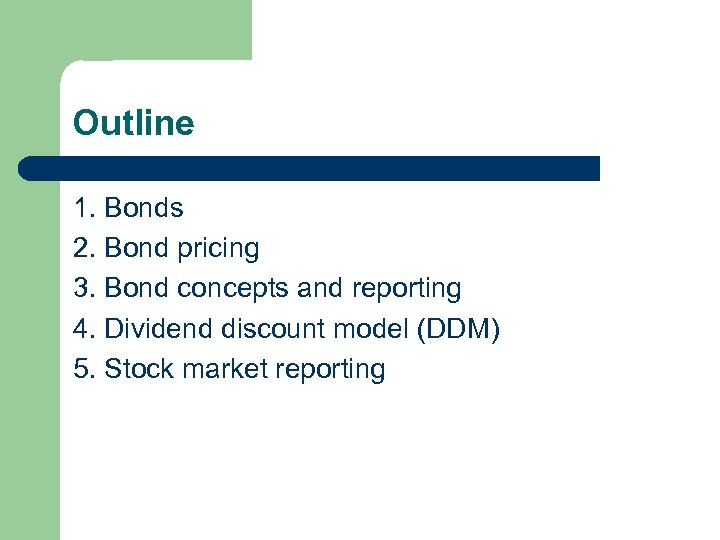 Outline

1. Bonds
2. Bond pricing
3. Bond concepts and reporting
4. Dividend discount model (DDM)
5. Stock market reporting